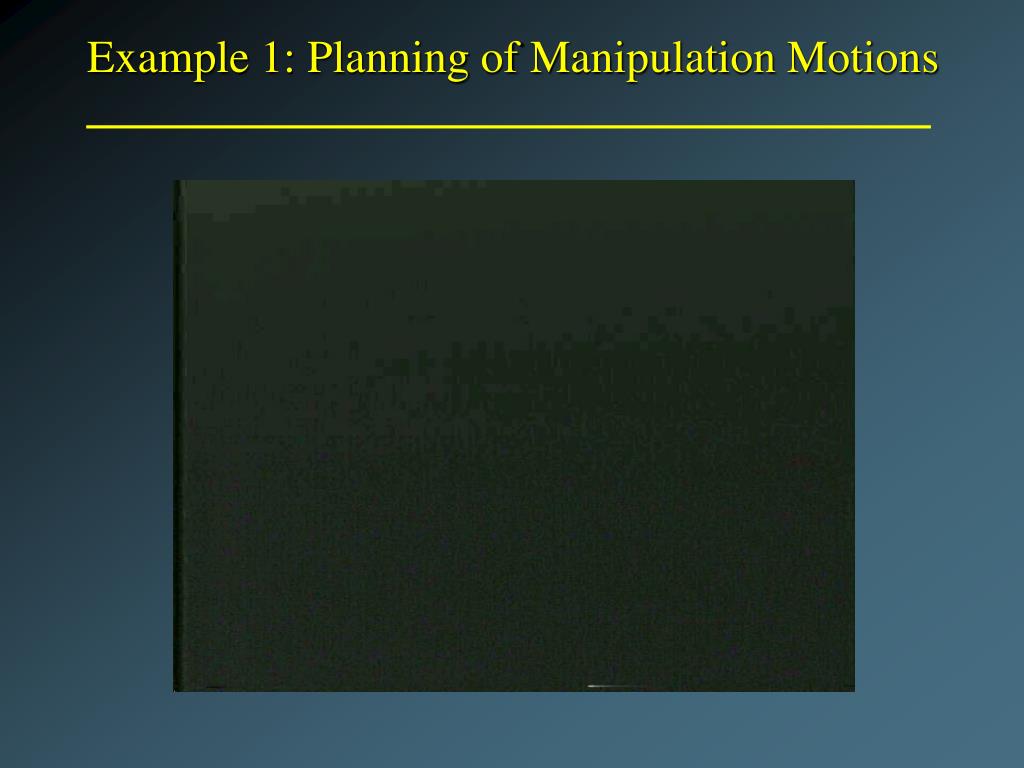 Example 1: Planning of Manipulation Motions